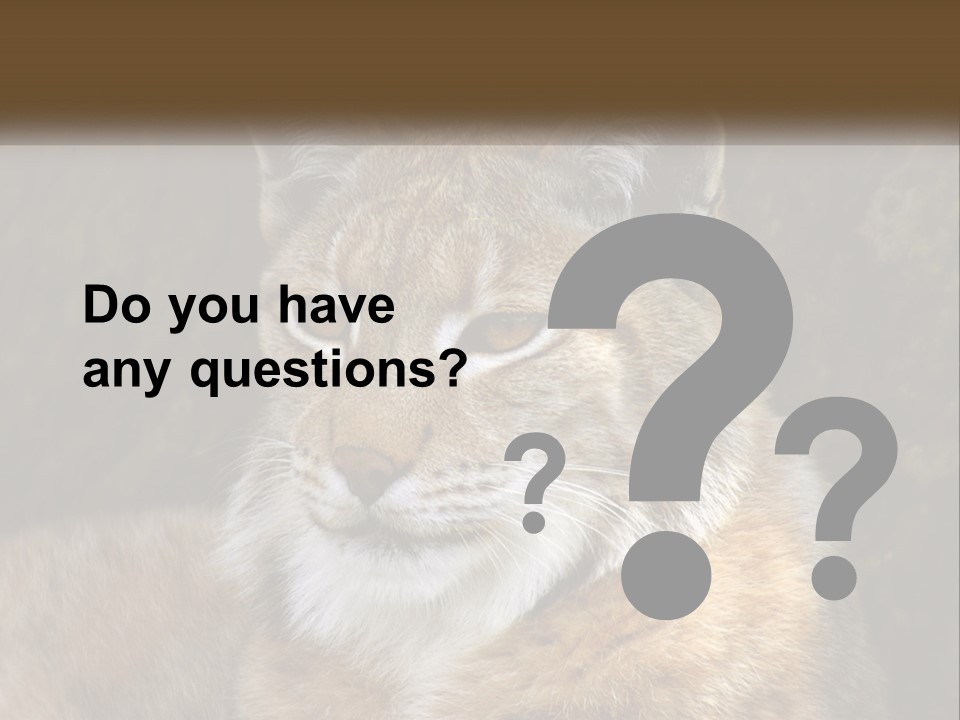 Do you have any questions?

?

?

?